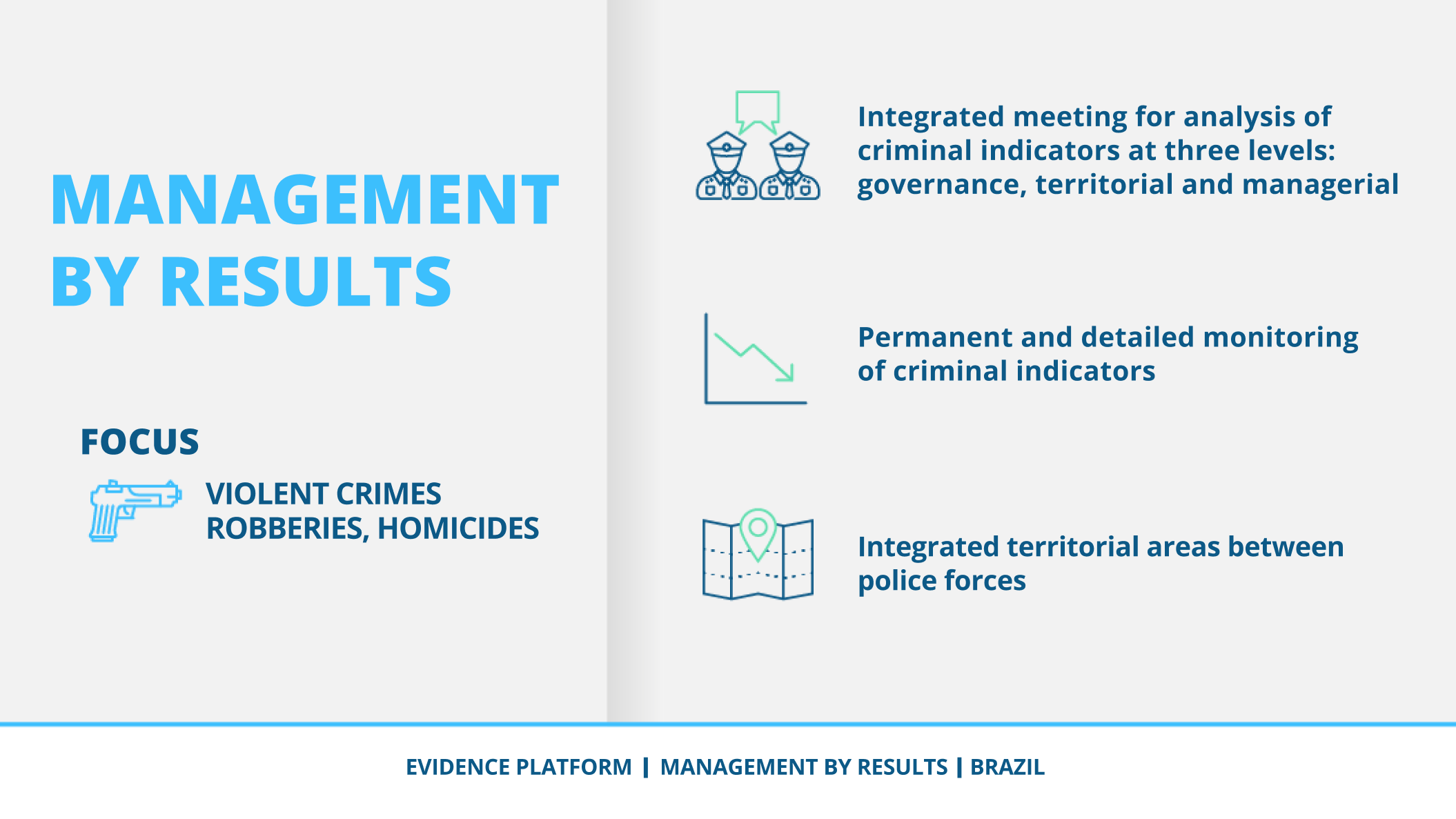 MANAGEMENT BY RESULTS

FOCUS

VIOLENT CRIMES
ROBBERIES, HOMICIDES

Integrated meeting for analysis of criminal indicators at three levels: governance, territorial and managerial

Permanent and detailed monitoring of criminal indicators

Integrated territorial areas between police forces

EVIDENCE PLATFORM | MANAGEMENT BY RESULTS | BRAZIL